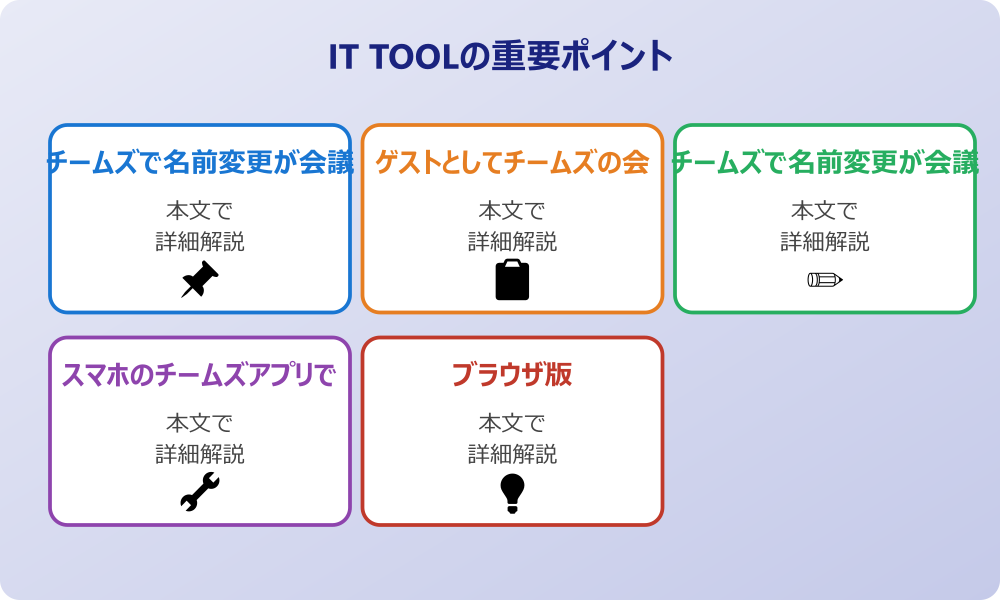 IT TOOLの重要ポイント

チームズで名前変更が会議

本文で
詳細解説

ゲストとしてチームズの会

本文で
詳細解説

チームズで名前変更が会議

本文で
詳細解説

スマホのチームズアプリで

本文で
詳細解説

ブラウザ版

本文で
詳細解説